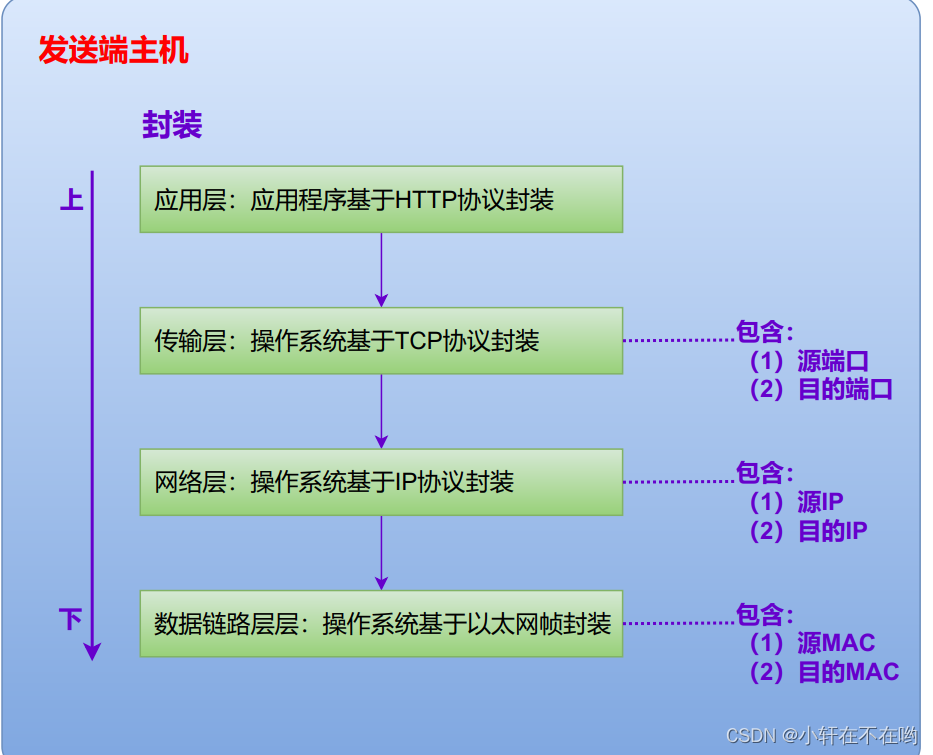 发送端主机

封装

上

应用层：应用程序基于HTTP协议封装

传输层：操作系统基于TCP协议封装

包含：
（1）源端口
（2）目的端口

网络层：操作系统基于IP协议封装

包含：
（1）源IP
（2）目的IP

下

数据链路层层：操作系统基于以太网帧封装

包含：
（1）源MAC
（2）目的MAC

CSDN @小轩在不在哟